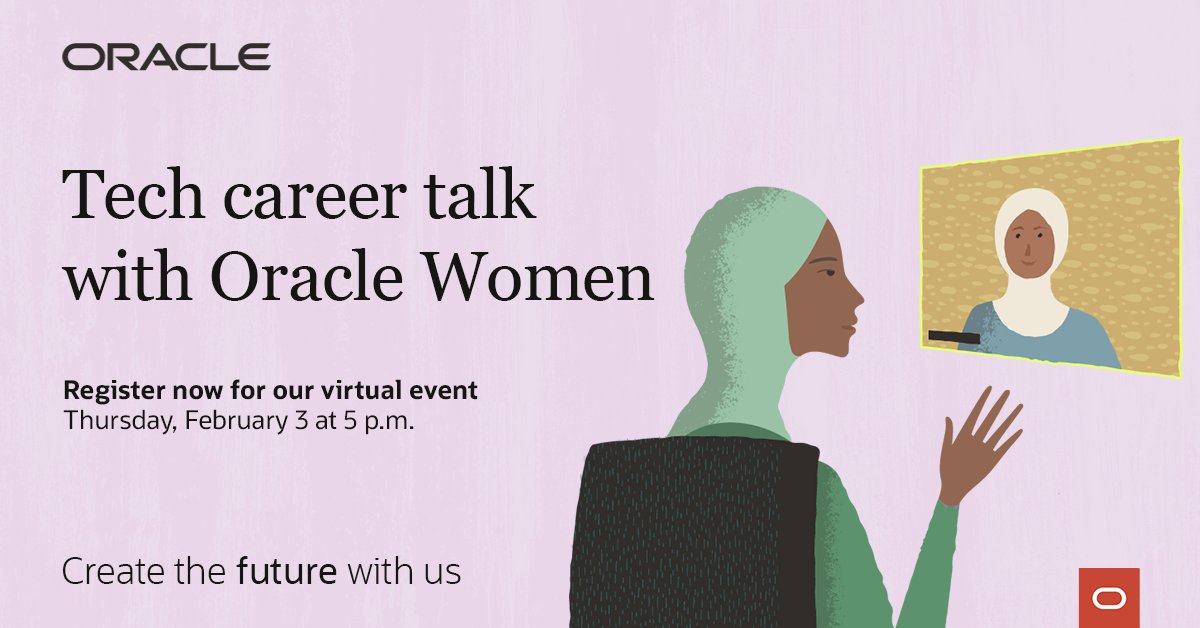 ORACLE

Tech career talk with Oracle Women

Register now for our virtual event
Thursday, February 3 at 5 p.m.

Create the future with us